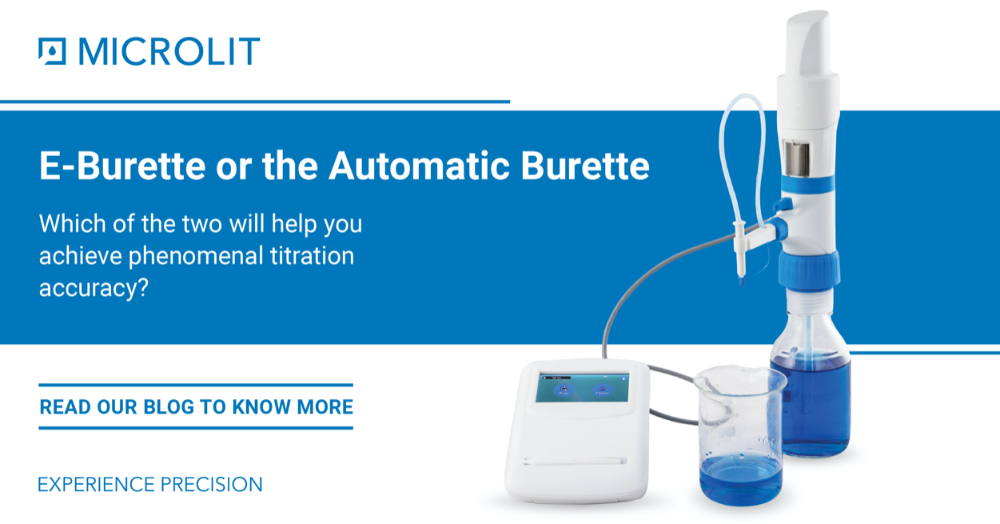 MICROLIT

E-Burette or the Automatic Burette

Which of the two will help you achieve phenomenal titration accuracy?

READ OUR BLOG TO KNOW MORE

EXPERIENCE PRECISION